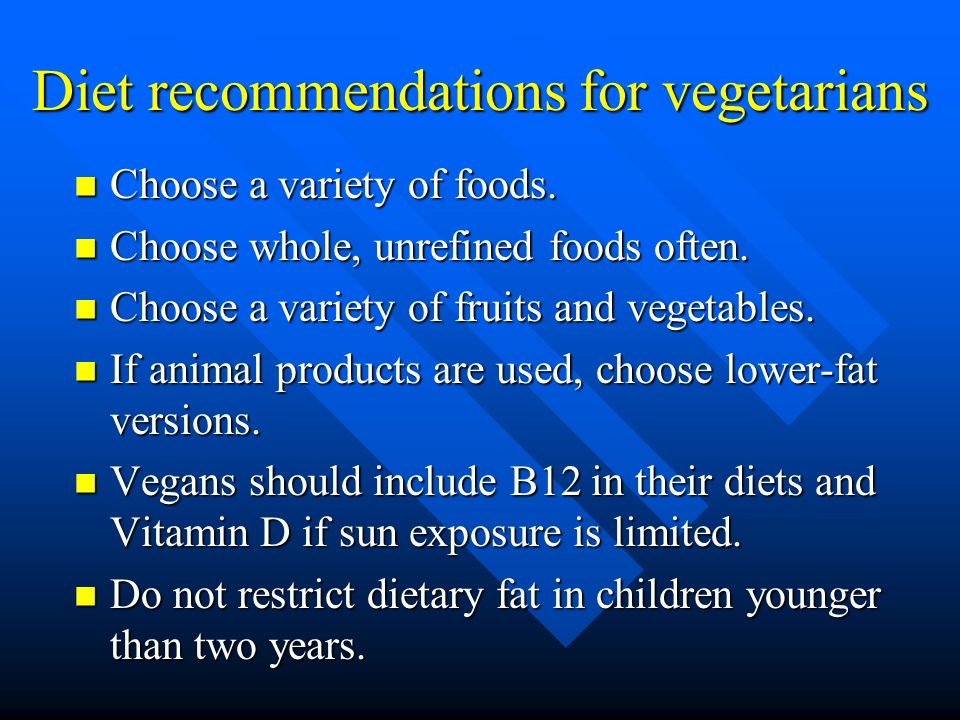 Diet recommendations for vegetarians

- Choose a variety of foods.
- Choose whole, unrefined foods often.
- Choose a variety of fruits and vegetables.
- If animal products are used, choose lower-fat versions.
- Vegans should include B12 in their diets and Vitamin D if sun exposure is limited.
- Do not restrict dietary fat in children younger than two years.